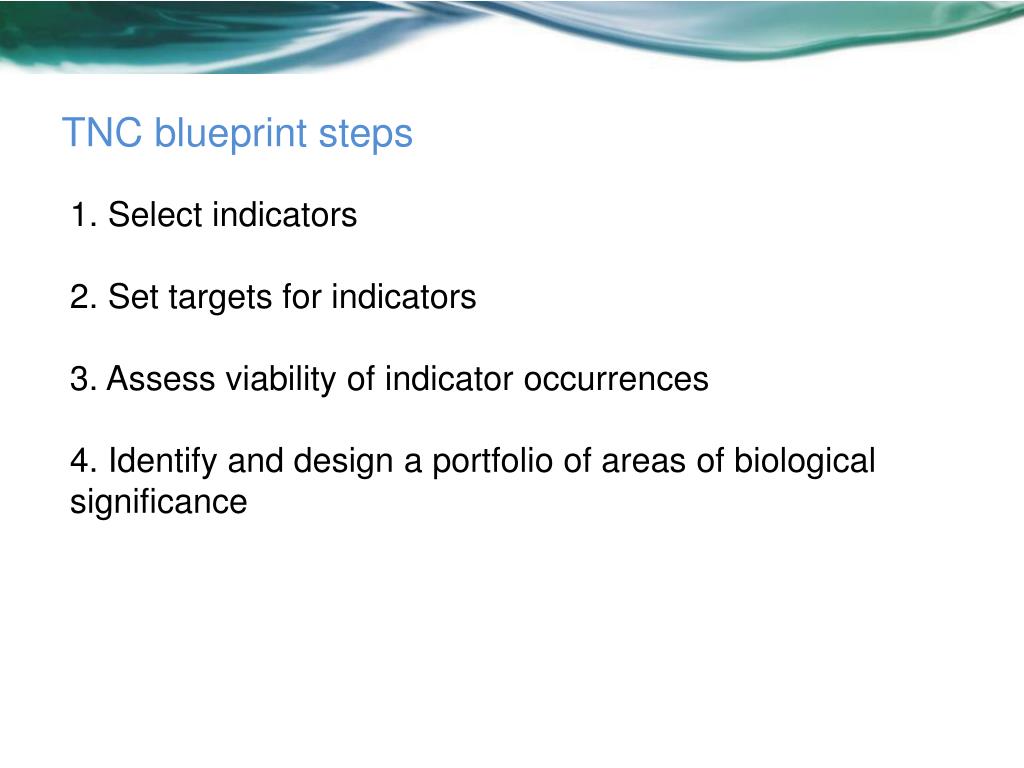 TNC blueprint steps

1. Select indicators

2. Set targets for indicators

3. Assess viability of indicator occurrences

4. Identify and design a portfolio of areas of biological significance